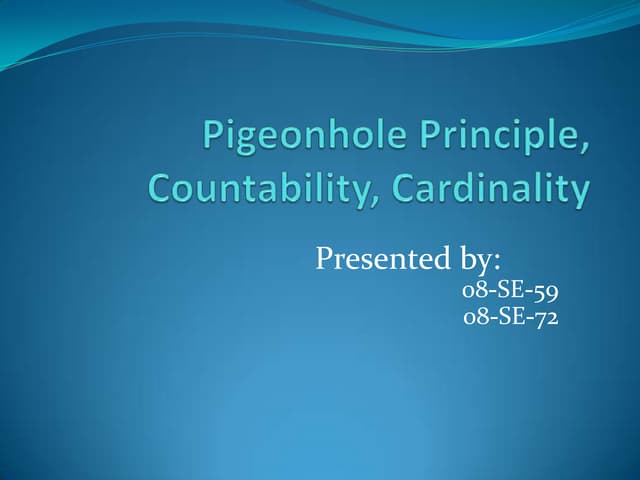 Pigeonhole Principle, Countability, Cardinality

Presented by:
08-SE-59
08-SE-72